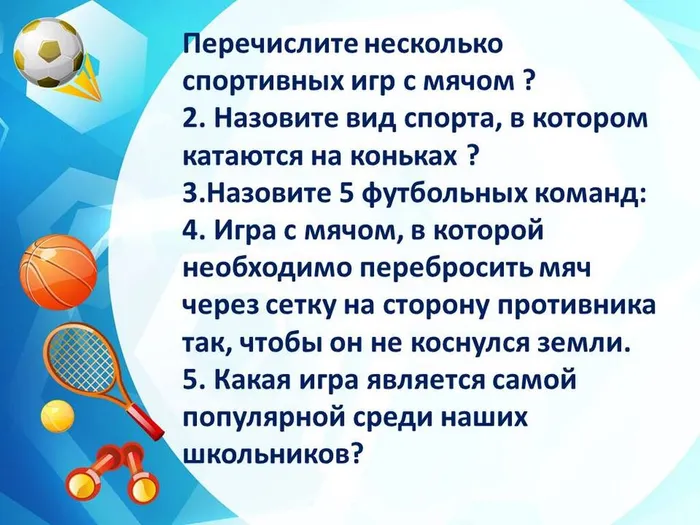 Перечислите несколько спортивных игр с мячом ?
2. Назовите вид спорта, в котором катаются на коньках ?
3.Назовите 5 футбольных команд:
4. Игра с мячом, в которой необходимо перебросить мяч через сетку на сторону противника так, чтобы он не коснулся земли.
5. Какая игра является самой популярной среди наших школьников?